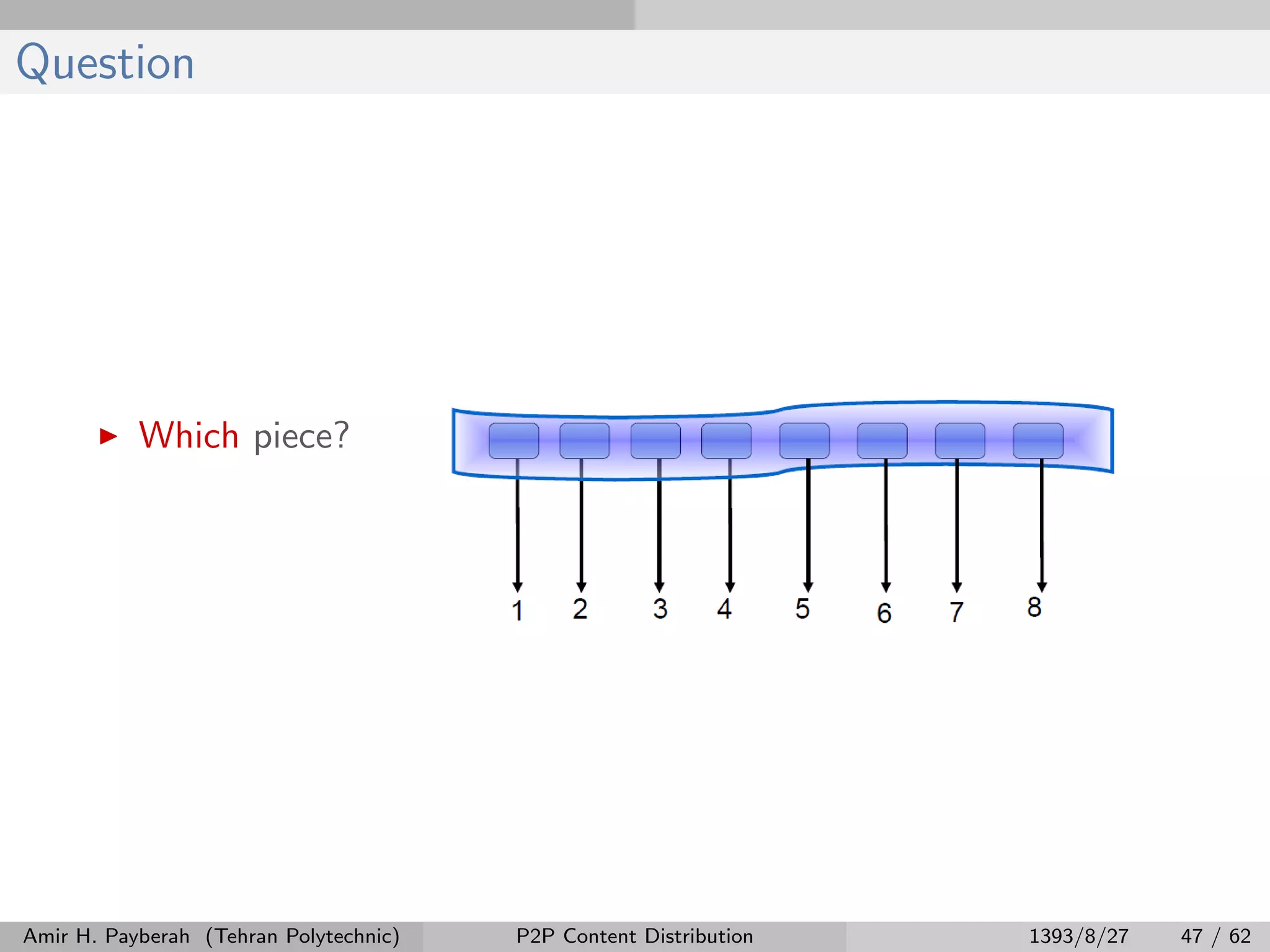 Question

▶ Which piece?

1 2 3 4 5 6 7 8

Amir H. Payberah (Tehran Polytechnic) P2P Content Distribution 1393/8/27 47 / 62